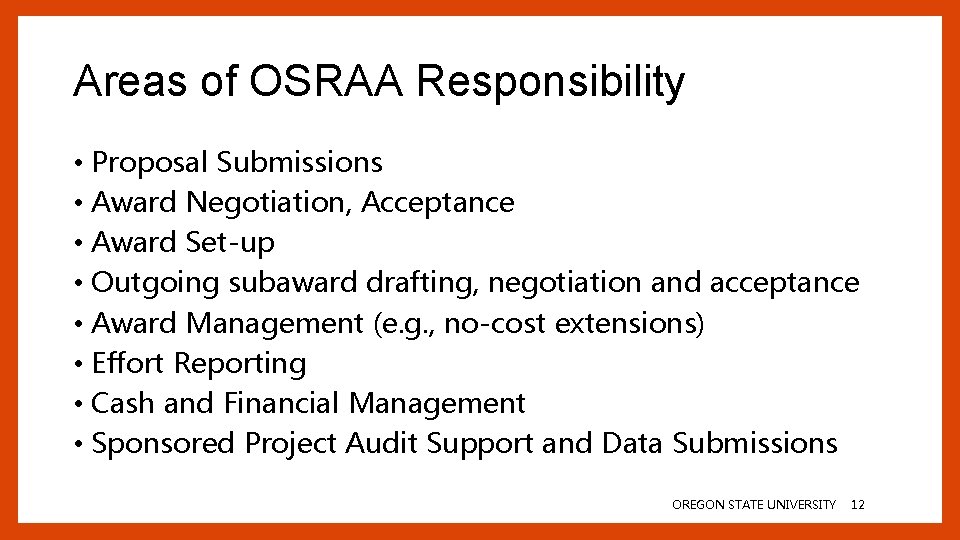 Areas of OSRAA Responsibility

• Proposal Submissions
• Award Negotiation, Acceptance
• Award Set-up
• Outgoing subaward drafting, negotiation and acceptance
• Award Management (e.g., no-cost extensions)
• Effort Reporting
• Cash and Financial Management
• Sponsored Project Audit Support and Data Submissions

OREGON STATE UNIVERSITY 12